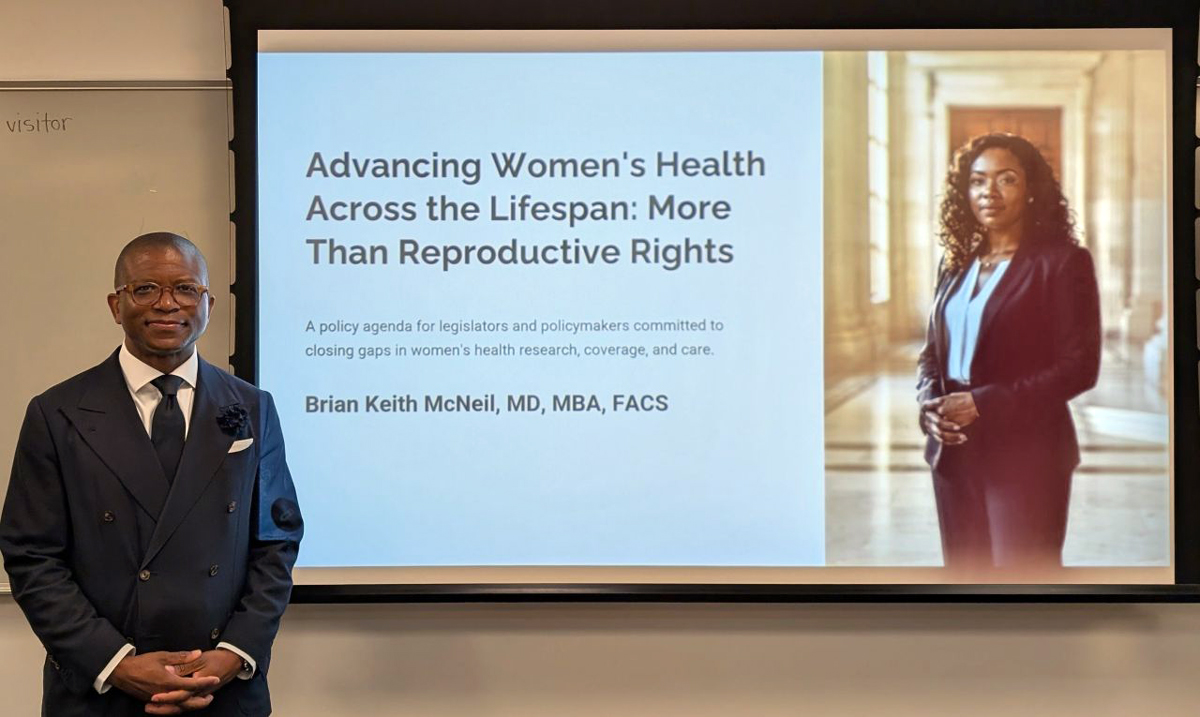 visitor

Advancing Women's Health Across the Lifespan: More Than Reproductive Rights

A policy agenda for legislators and policymakers committed to closing gaps in women's health research, coverage, and care.

Brian Keith McNeil, MD, MBA, FACS